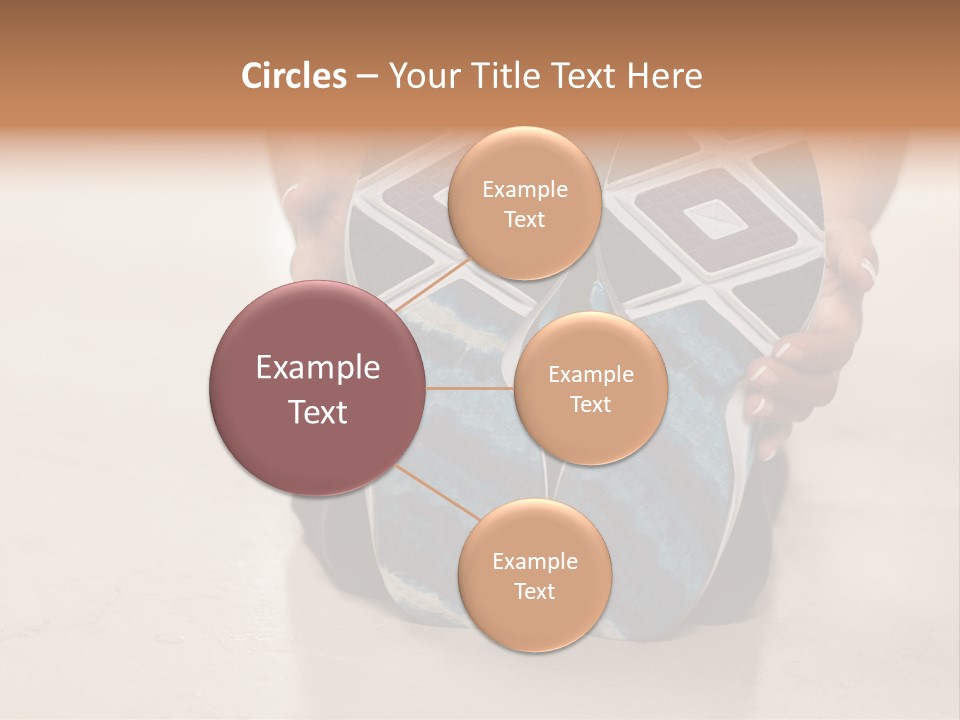 Circles – Your Title Text Here

Example Text

Example Text

Example Text

Example Text